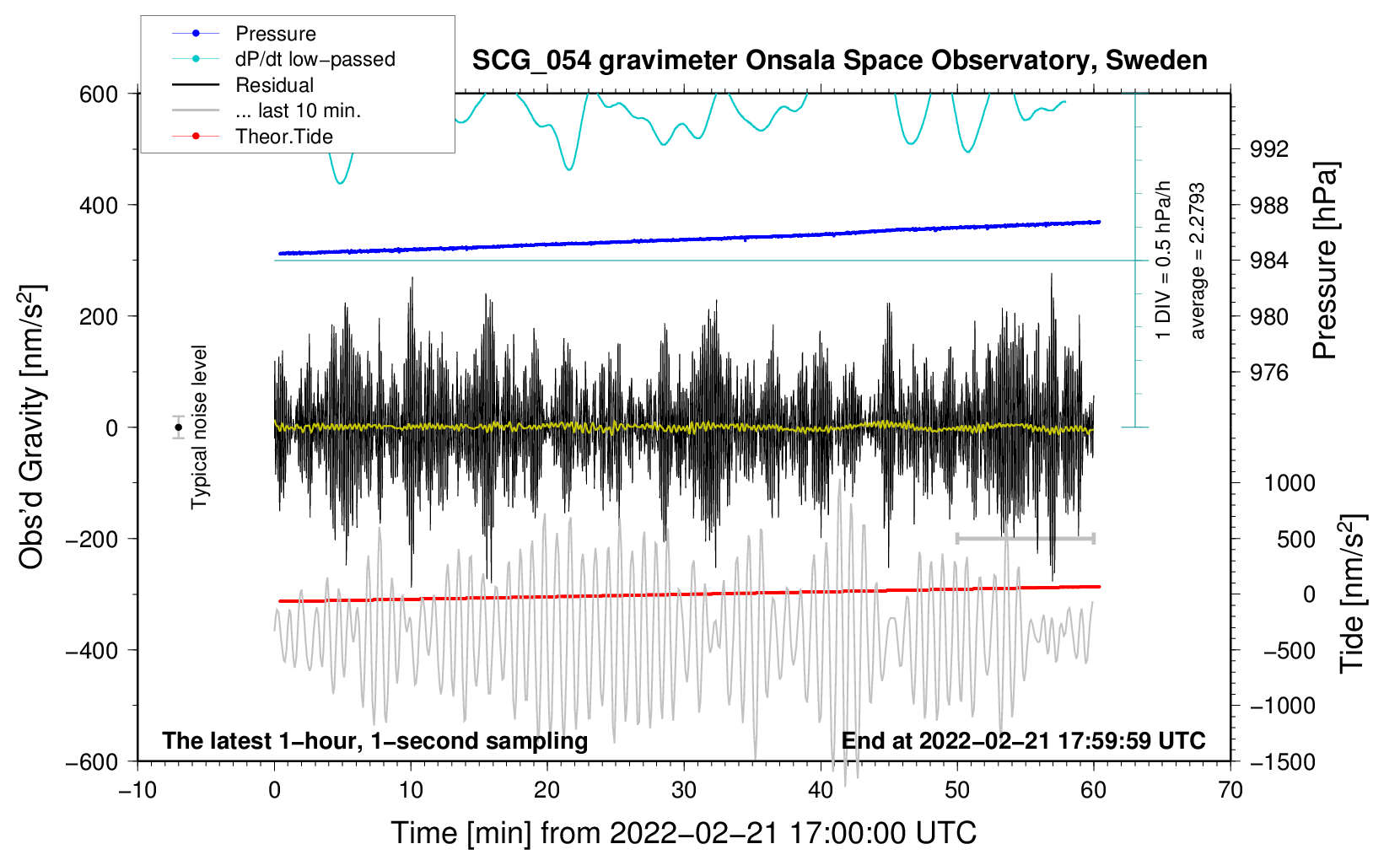 Pressure
dP/dt low−passed
Residual
... last 10 min.
Theor.Tide

SCG_054 gravimeter Onsala Space Observatory, Sweden

600
400
200
0
−200
−400
−600

Obs'd Gravity [nm/s$^2$]

Typical noise level

1 DIV = 0.5 hPa/h
average = 2.2793

992
988
984
980
976

Pressure [hPa]

1000
500
0
−500
−1000
−1500

Tide [nm/s$^2$]

The latest 1−hour, 1−second sampling
End at 2022−02−21 17:59:59 UTC

−10
0
10
20
30
40
50
60
70

Time [min] from 2022−02−21 17:00:00 UTC